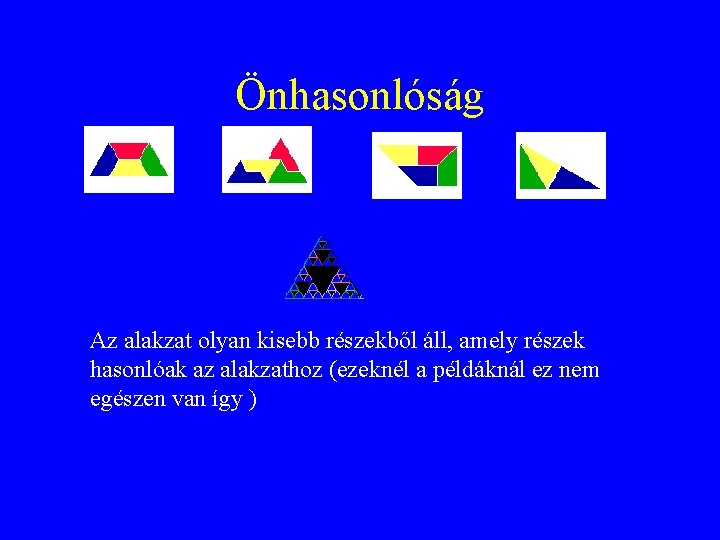 Önhasonlóság

Az alakzat olyan kisebb részekből áll, amely részek hasonlóak az alakzathoz (ezeknél a példáknál ez nem egészen van így )